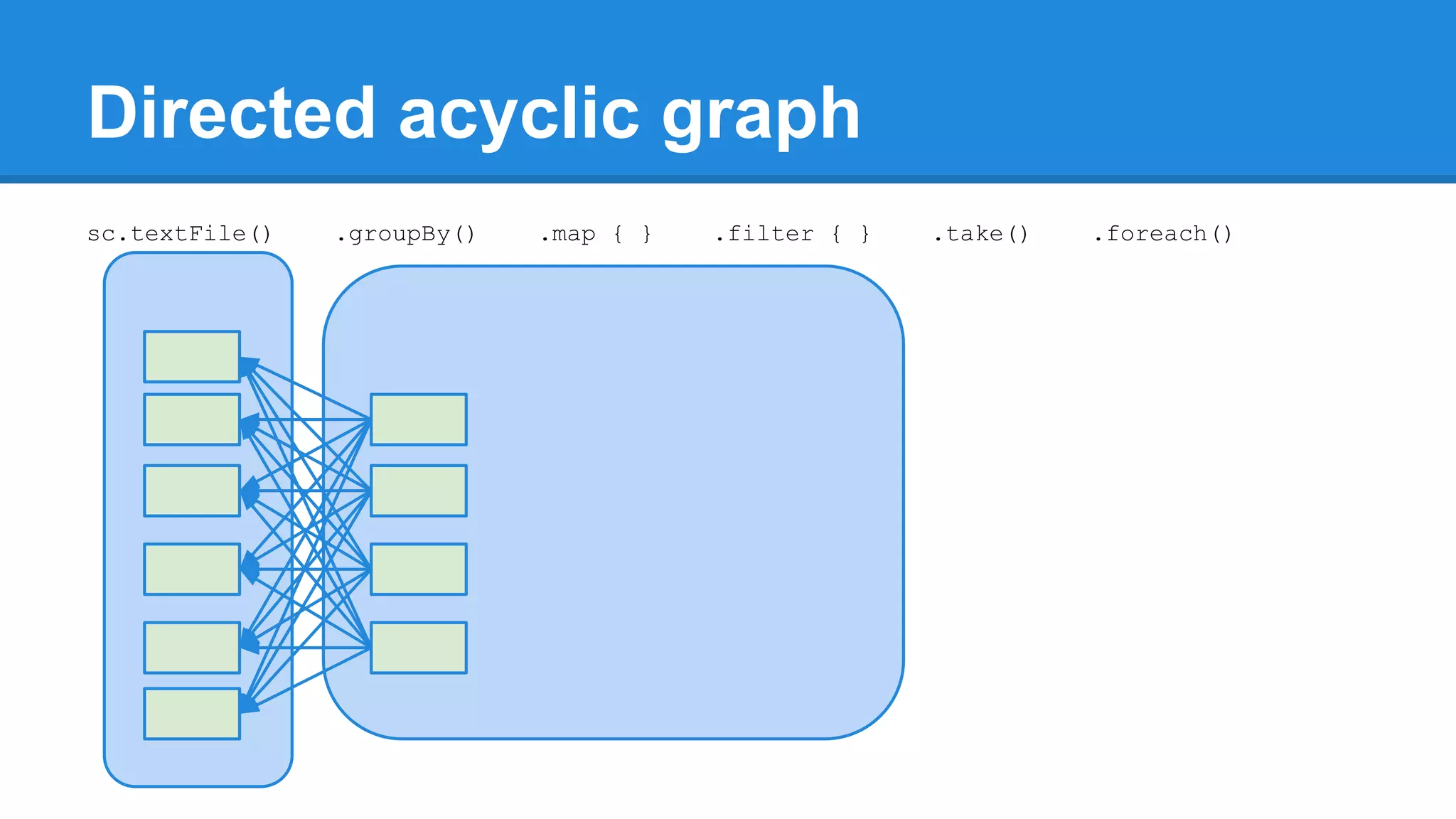 Directed acyclic graph

sc.textFile() .groupBy() .map { } .filter { } .take() .foreach()